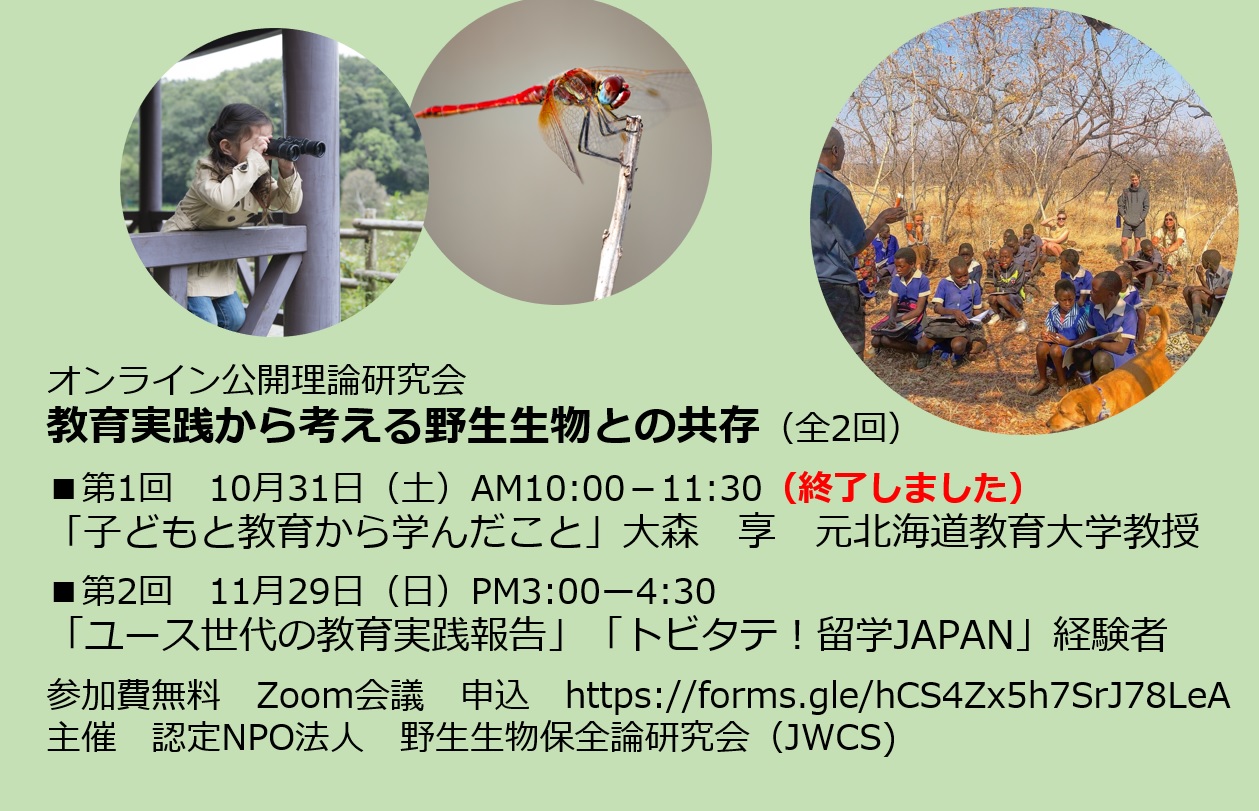 オンライン公開理論研究会
教育実践から考える野生生物との共存（全2回）

■第1回　10月31日（土）AM10:00－11:30（終了しました）
「子どもと教育から学んだこと」大森　享　元北海道教育大学教授

■第2回　11月29日（日）PM3:00ー4:30
「ユース世代の教育実践報告」「トビタテ！留学JAPAN」経験者

参加費無料　Zoom会議　申込　https://forms.gle/hCS4Zx5h7SrJ78LeA
主催　認定NPO法人　野生生物保全論研究会（JWCS）